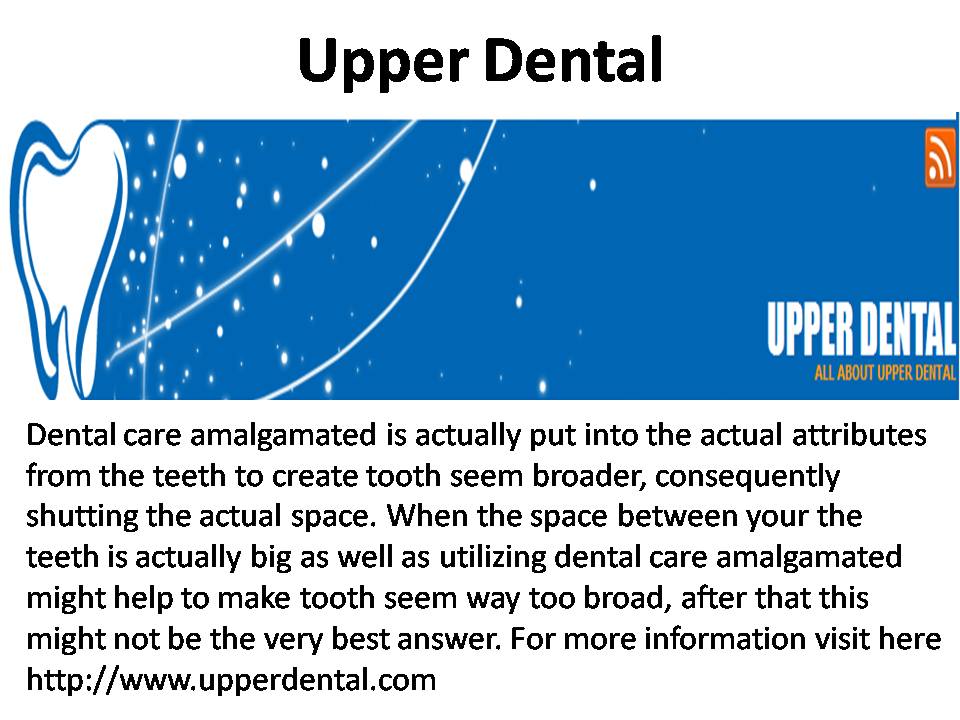 Upper Dental

UPPER DENTAL
ALL ABOUT UPPER DENTAL

Dental care amalgamated is actually put into the actual attributes from the teeth to create tooth seem broader, consequently shutting the actual space. When the space between your the teeth is actually big as well as utilizing dental care amalgamated might help to make tooth seem way too broad, after that this might not be the very best answer. For more information visit here http://www.upperdental.com